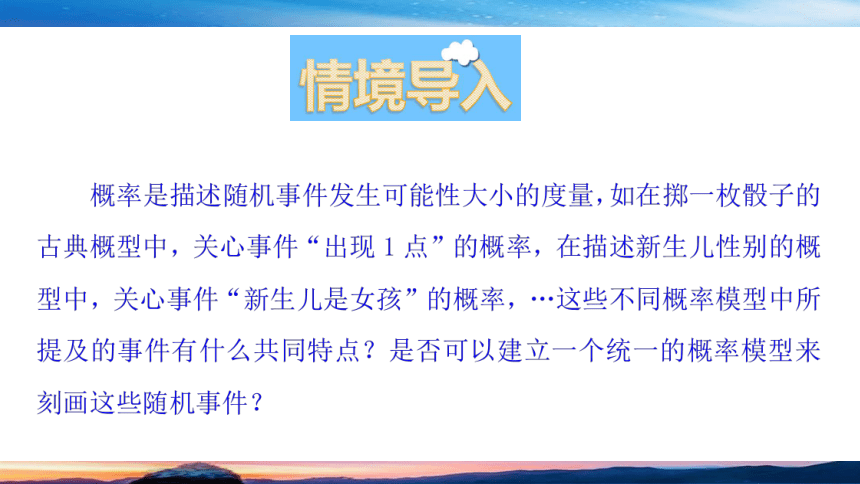 情境导入

概率是描述随机事件发生可能性大小的度量，如在掷一枚骰子的古典概型中，关心事件“出现 1 点”的概率，在描述新生儿性别的概型中，关心事件“新生儿是女孩”的概率，…这些不同概率模型中所提及的事件有什么共同特点？是否可以建立一个统一的概率模型来刻画这些随机事件？